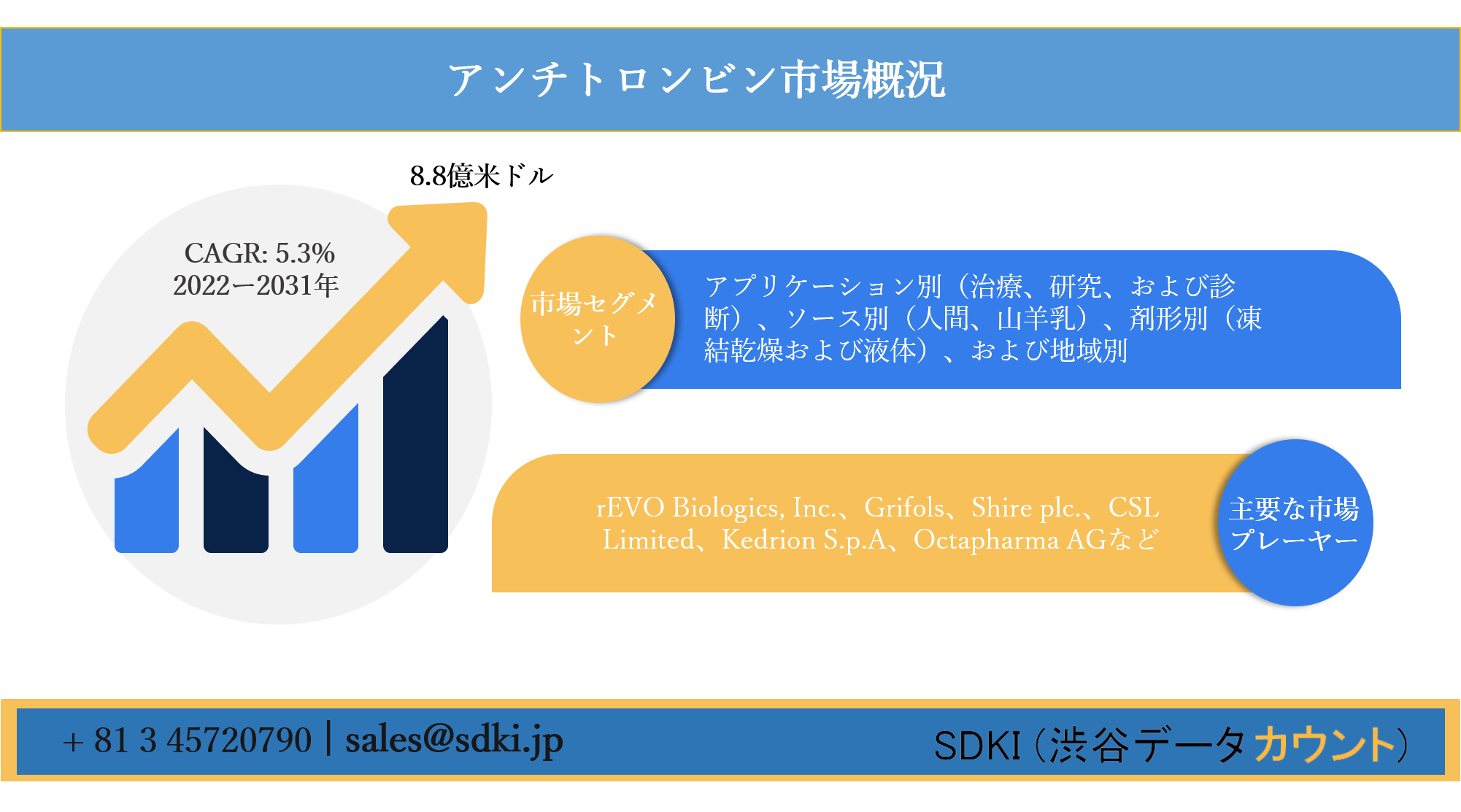 アンチトロンビン市場概況

8.8億米ドル

CAGR: 5.3%
2022ー2031年

市場セグメント

アプリケーション別（治療、研究、および診断）、ソース別（人間、山羊乳）、剤形別（凍結乾燥および液体）、および地域別

rEVO Biologics, Inc.、Grifols、Shire plc.、CSL Limited、Kedrion S.p.A、Octapharma AGなど

主要な市場プレーヤー

+ 81 3 45720790 | sales@sdki.jp

SDKI（渋谷データカウント）